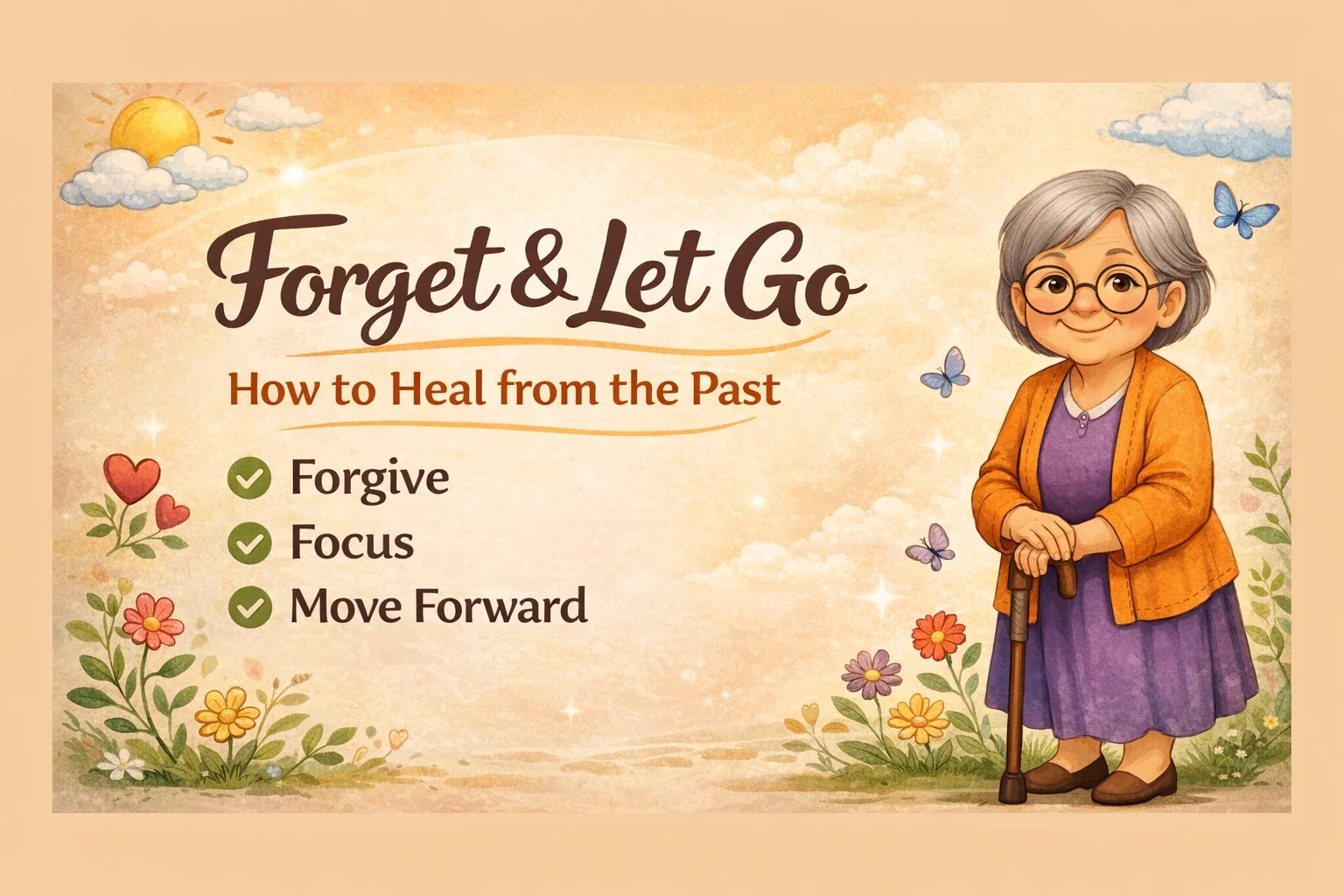 Forget & Let Go

How to Heal from the Past

Forgive
Focus
Move Forward